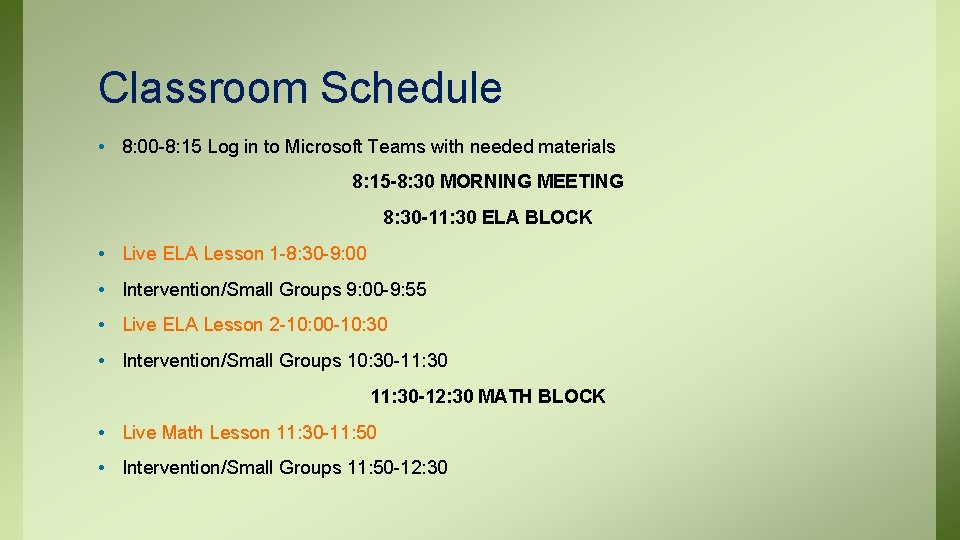 Classroom Schedule

• 8:00-8:15 Log in to Microsoft Teams with needed materials

8:15-8:30 MORNING MEETING

8:30-11:30 ELA BLOCK

• Live ELA Lesson 1-8:30-9:00

• Intervention/Small Groups 9:00-9:55

• Live ELA Lesson 2-10:00-10:30

• Intervention/Small Groups 10:30-11:30

11:30-12:30 MATH BLOCK

• Live Math Lesson 11:30-11:50

• Intervention/Small Groups 11:50-12:30